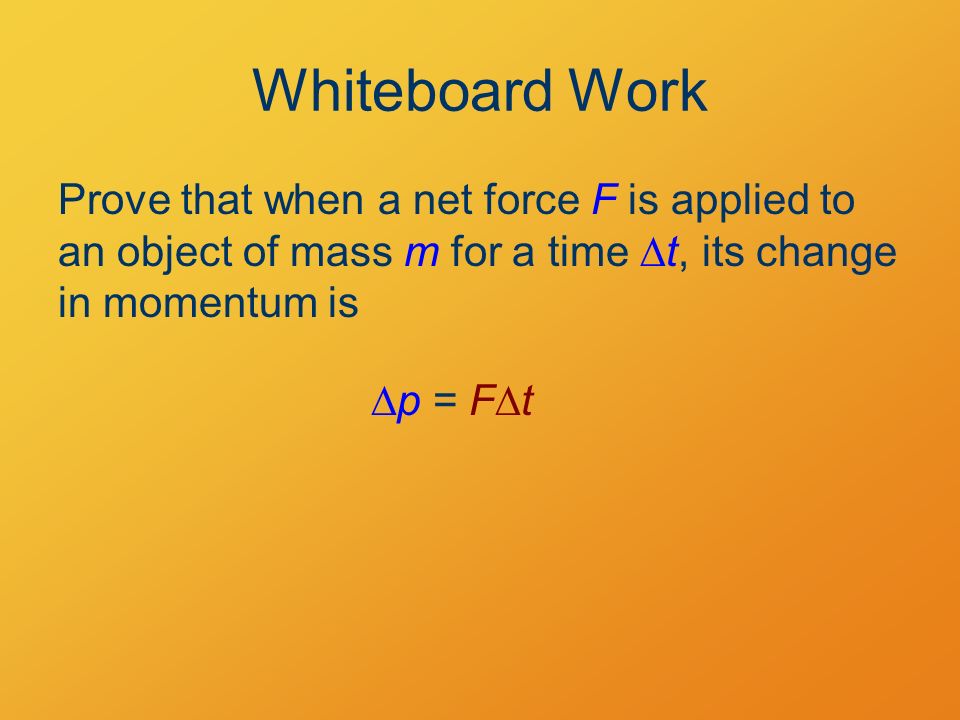 Whiteboard Work

Prove that when a net force $F$ is applied to an object of mass $m$ for a time $\Delta t$, its change in momentum is

$\Delta p = F\Delta t$